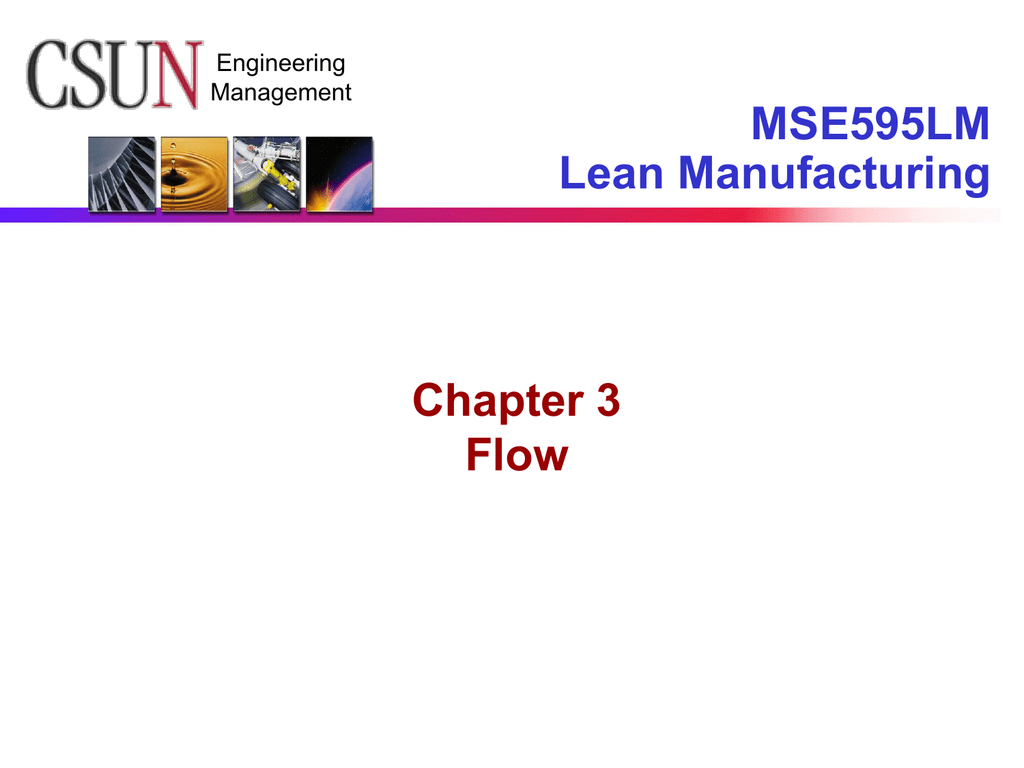 CSUN Engineering Management

MSE595LM
Lean Manufacturing

Chapter 3
Flow